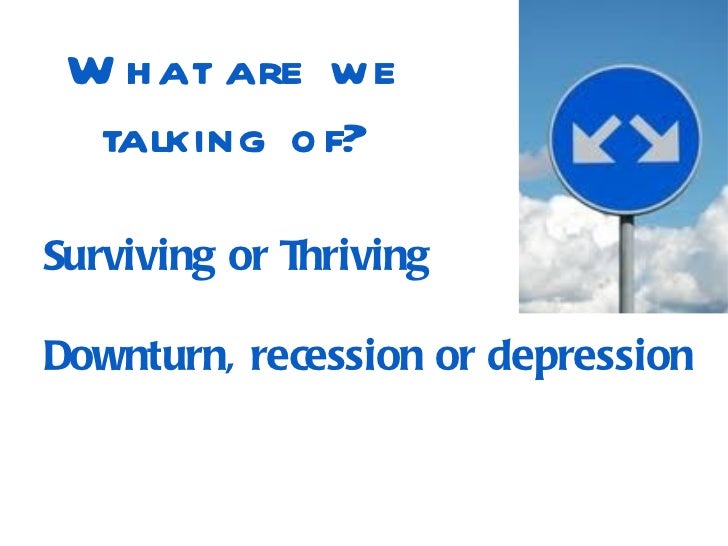 What are we talking of?

Surviving or Thriving

Downturn, recession or depression